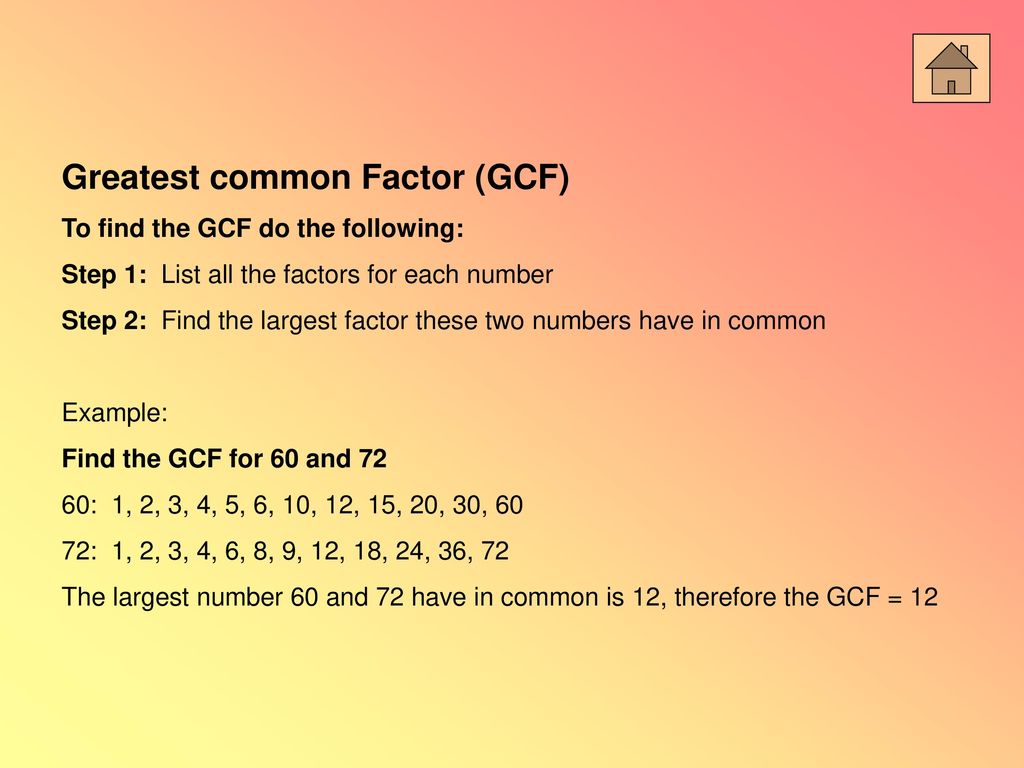 Greatest common Factor (GCF)

To find the GCF do the following:

Step 1: List all the factors for each number

Step 2: Find the largest factor these two numbers have in common

Example:

Find the GCF for 60 and 72

60: 1, 2, 3, 4, 5, 6, 10, 12, 15, 20, 30, 60

72: 1, 2, 3, 4, 6, 8, 9, 12, 18, 24, 36, 72

The largest number 60 and 72 have in common is 12, therefore the GCF = 12